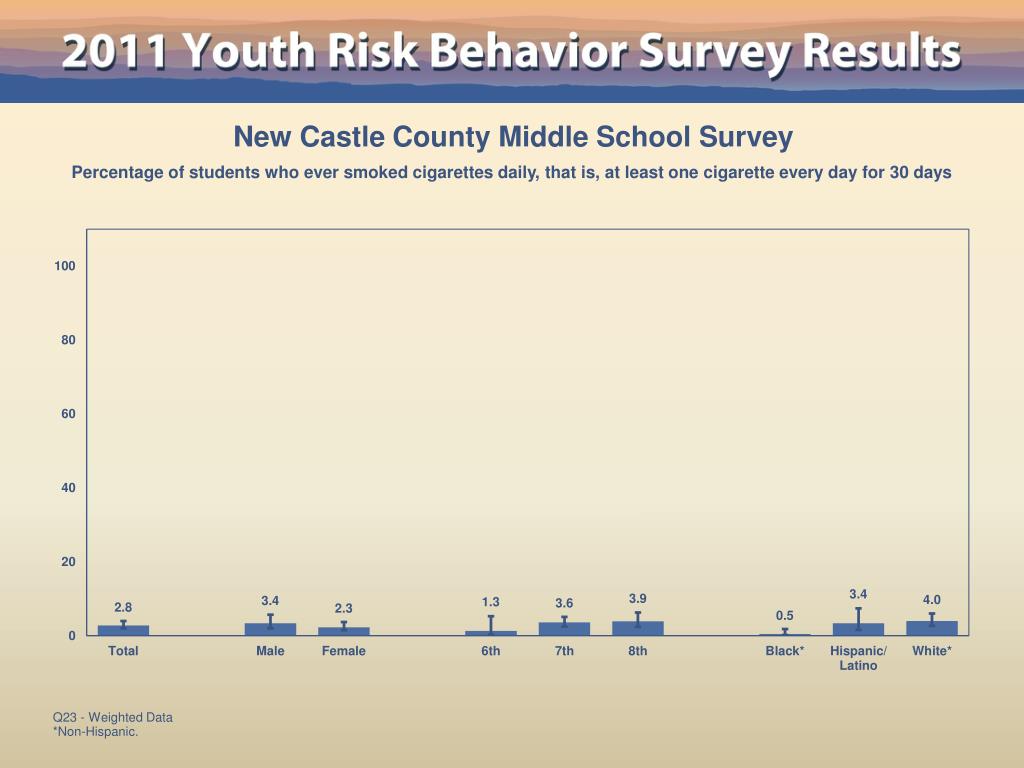 2011 Youth Risk Behavior Survey Results

New Castle County Middle School Survey

Percentage of students who ever smoked cigarettes daily, that is, at least one cigarette every day for 30 days

100
80
60
40
20
0

2.8
3.4
2.3
1.3
3.6
3.9
0.5
3.4
4.0

Total
Male
Female
6th
7th
8th
Black*
Hispanic/ Latino
White*

Q23 - Weighted Data
*Non-Hispanic.